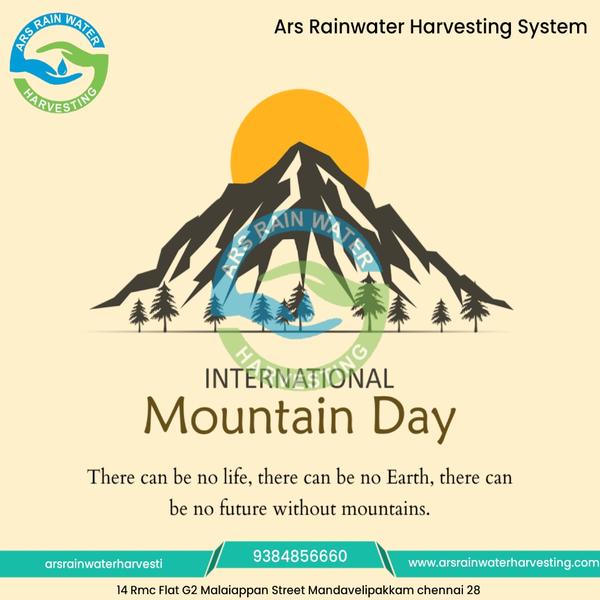 ARS RAIN WATER
HARVESTING

Ars Rainwater Harvesting System

ARS RAIN WATER
HARVESTING

INTERNATIONAL
Mountain Day

There can be no life, there can be no Earth, there can be no future without mountains.

arsrainwaterharvesti

9384856660

www.arsrainwaterharvesting.com

14 Rmc Flat G2 Malaiappan Street Mandavelipakkam chennai 28